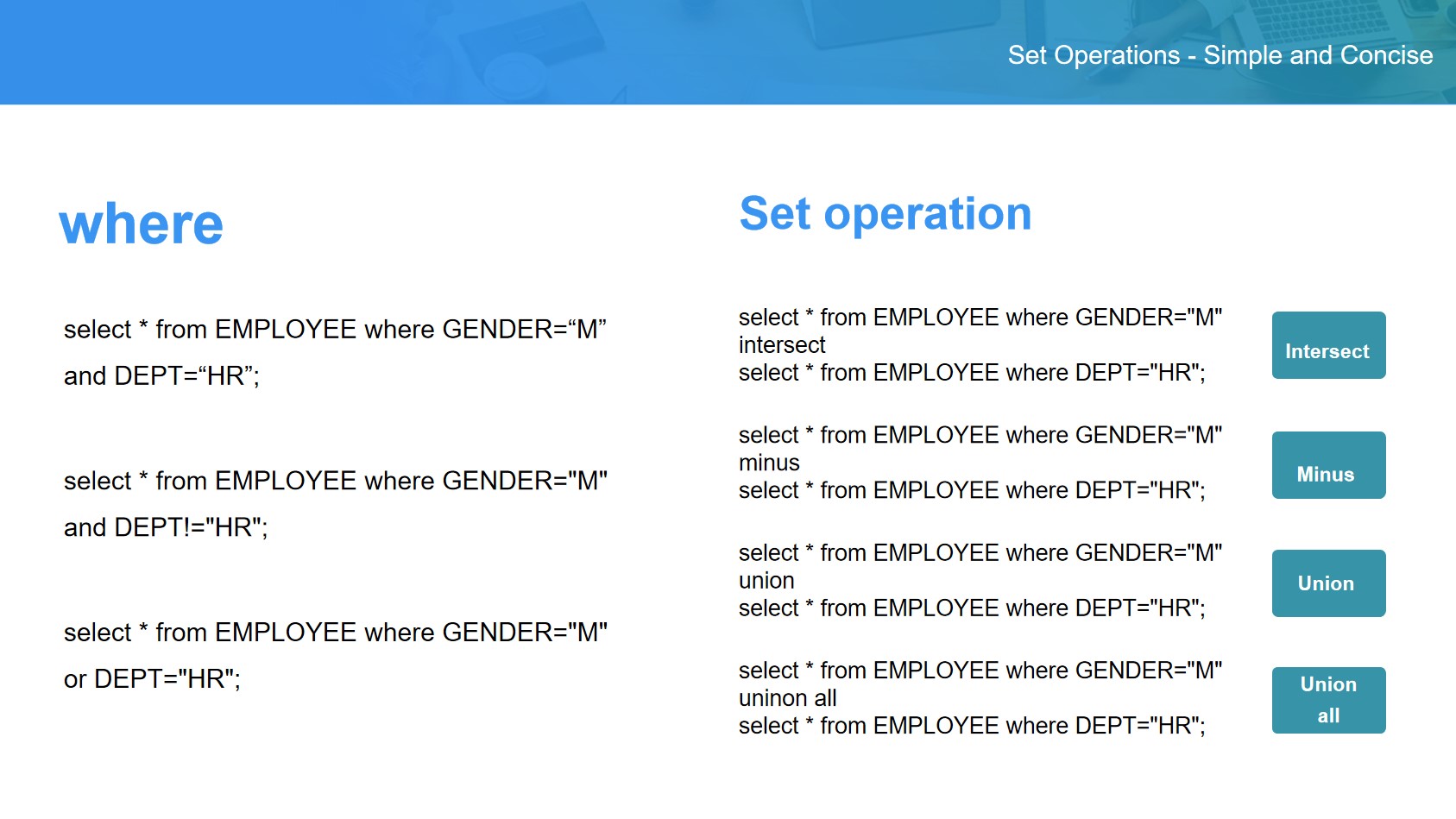 Set Operations - Simple and Concise

where

select * from EMPLOYEE where GENDER=“M” and DEPT=“HR”;

select * from EMPLOYEE where GENDER="M" and DEPT!="HR";

select * from EMPLOYEE where GENDER="M" or DEPT="HR";

Set operation

select * from EMPLOYEE where GENDER="M"
intersect
select * from EMPLOYEE where DEPT="HR";

Intersect

select * from EMPLOYEE where GENDER="M"
minus
select * from EMPLOYEE where DEPT="HR";

Minus

select * from EMPLOYEE where GENDER="M"
union
select * from EMPLOYEE where DEPT="HR";

Union

select * from EMPLOYEE where GENDER="M"
uninon all
select * from EMPLOYEE where DEPT="HR";

Union all